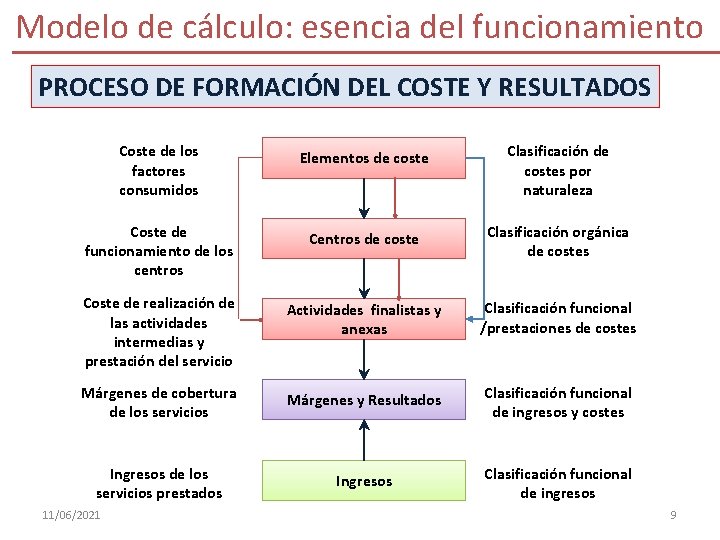 Modelo de cálculo: esencia del funcionamiento

PROCESO DE FORMACIÓN DEL COSTE Y RESULTADOS

Coste de los factores consumidos

Elementos de coste

Clasificación de costes por naturaleza

Coste de funcionamiento de los centros

Centros de coste

Clasificación orgánica de costes

Coste de realización de las actividades intermedias y prestación del servicio

Actividades finalistas y anexas

Clasificación funcional /prestaciones de costes

Márgenes de cobertura de los servicios

Márgenes y Resultados

Clasificación funcional de ingresos y costes

Ingresos de los servicios prestados

Ingresos

Clasificación funcional de ingresos

11/06/2021

9